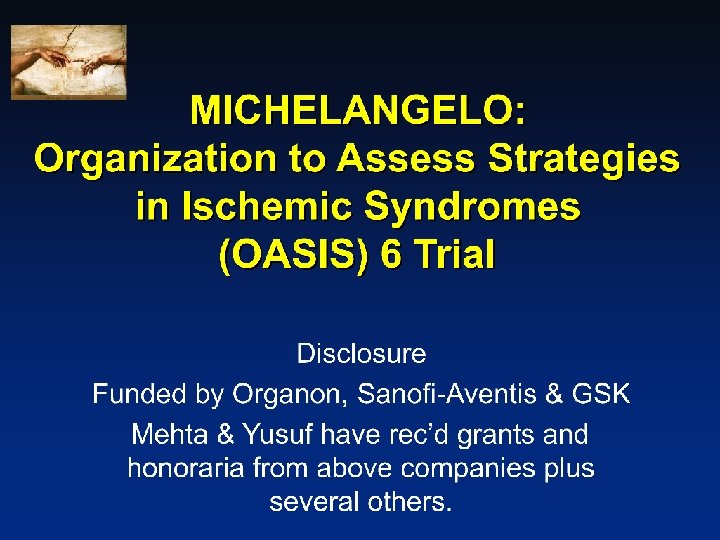 MICHELANGELO:
Organization to Assess Strategies in Ischemic Syndromes (OASIS) 6 Trial

Disclosure

Funded by Organon, Sanofi-Aventis & GSK

Mehta & Yusuf have rec'd grants and honoraria from above companies plus several others.